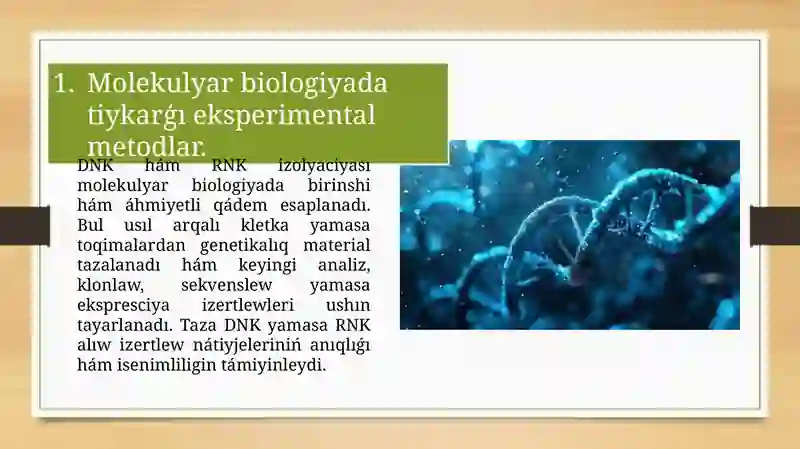 1. Molekulyar biologiyada tiykarǵı eksperimental metodlar.

DNK hám RNK izolyaciyası molekulyar biologiyada birinshi hám áhmiyetli qádem esaplanadı. Bul usıl arqalı kletka yamasa toqimalardan genetikalıq material tazalanadı hám keyingi analiz, klonlaw, sekvenslew yamasa ekspresciya izertlewleri ushın tayarlanadı. Taza DNK yamasa RNK alıw izertlew nátiyjeleriniń anıqlıǵı hám isenimliligin támiyinleydi.